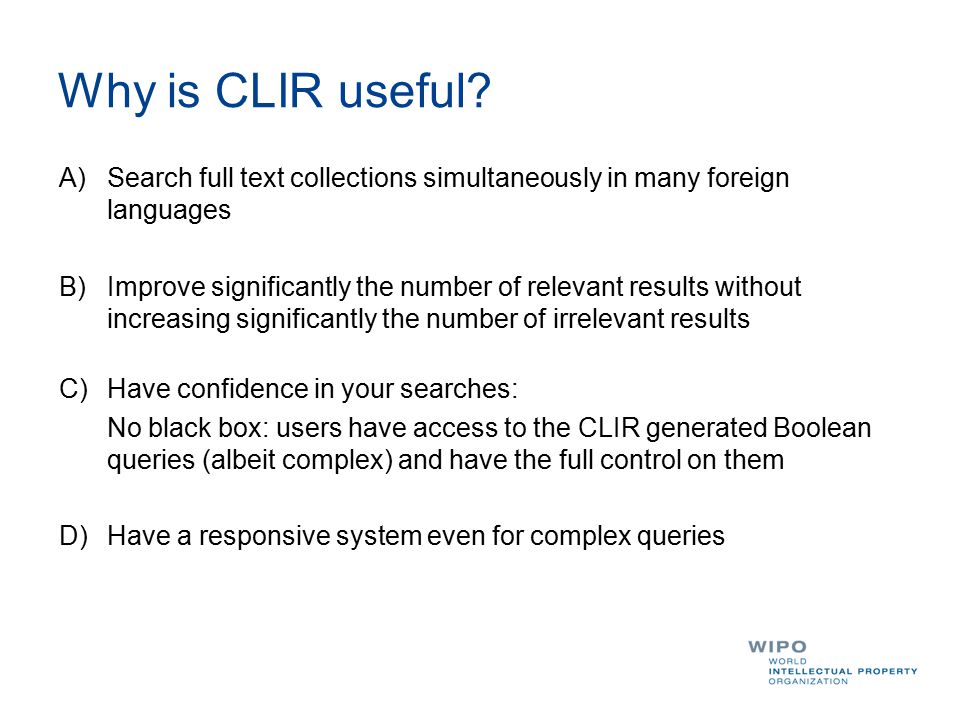 Why is CLIR useful?

A) Search full text collections simultaneously in many foreign languages

B) Improve significantly the number of relevant results without increasing significantly the number of irrelevant results

C) Have confidence in your searches:

No black box: users have access to the CLIR generated Boolean queries (albeit complex) and have the full control on them

D) Have a responsive system even for complex queries

WIPO
WORLD
INTELLECTUAL PROPERTY
ORGANIZATION